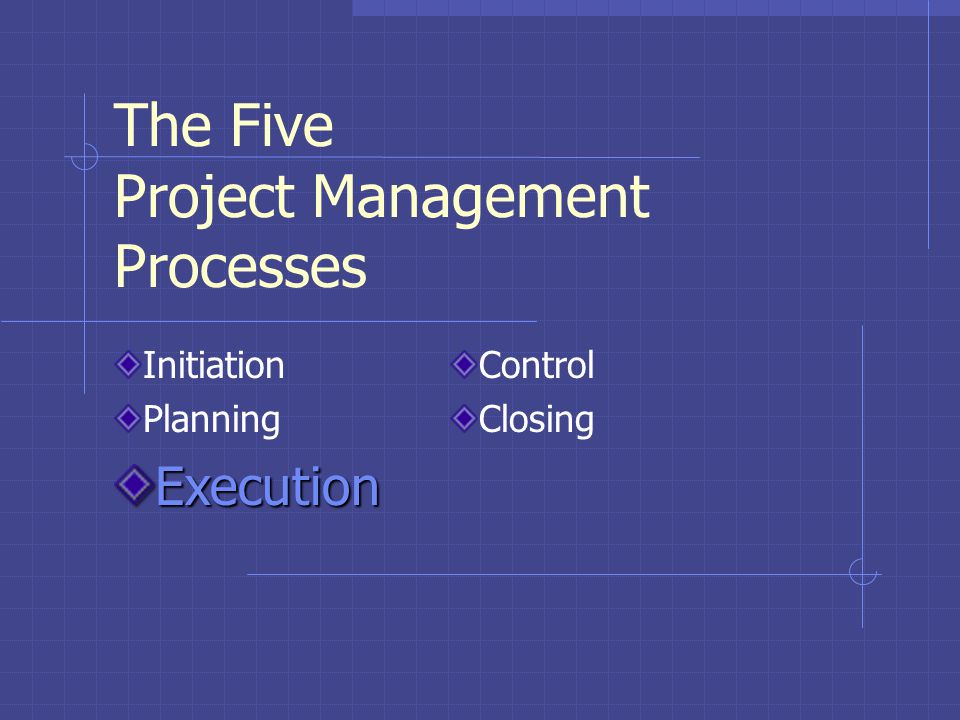 The Five
Project Management
Processes

Initiation
Planning
Execution

Control
Closing